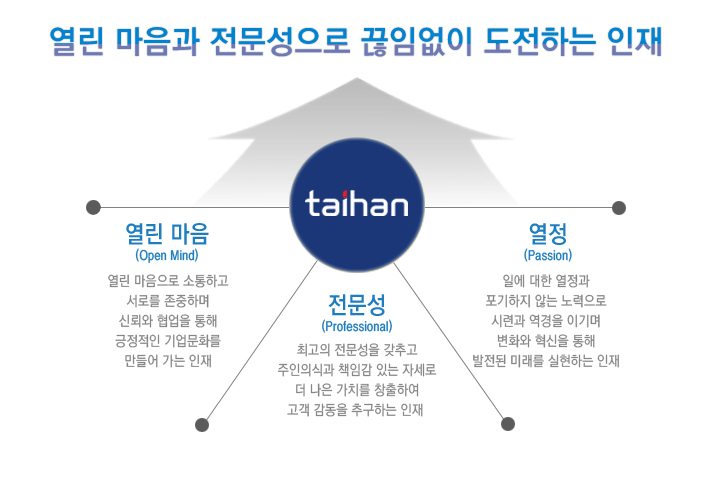 열린 마음과 전문성으로 끊임없이 도전하는 인재

taihan

열린 마음
(Open Mind)

열린 마음으로 소통하고
서로를 존중하며
신뢰와 협업을 통해
긍정적인 기업문화를
만들어 가는 인재

전문성
(Professional)

최고의 전문성을 갖추고
주인의식과 책임감 있는 자세로
더 나은 가치를 창출하여
고객 감동을 추구하는 인재

열정
(Passion)

일에 대한 열정과
포기하지 않는 노력으로
시련과 역경을 이기며
변화와 혁신을 통해
발전된 미래를 실현하는 인재